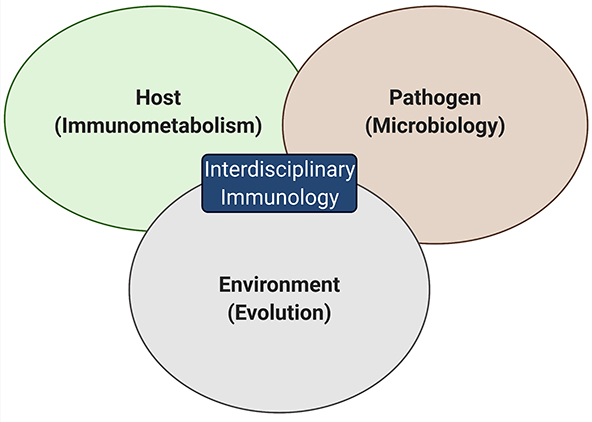 Host
(Immunometabolism)

Pathogen
(Microbiology)

Interdisciplinary
Immunology

Environment
(Evolution)